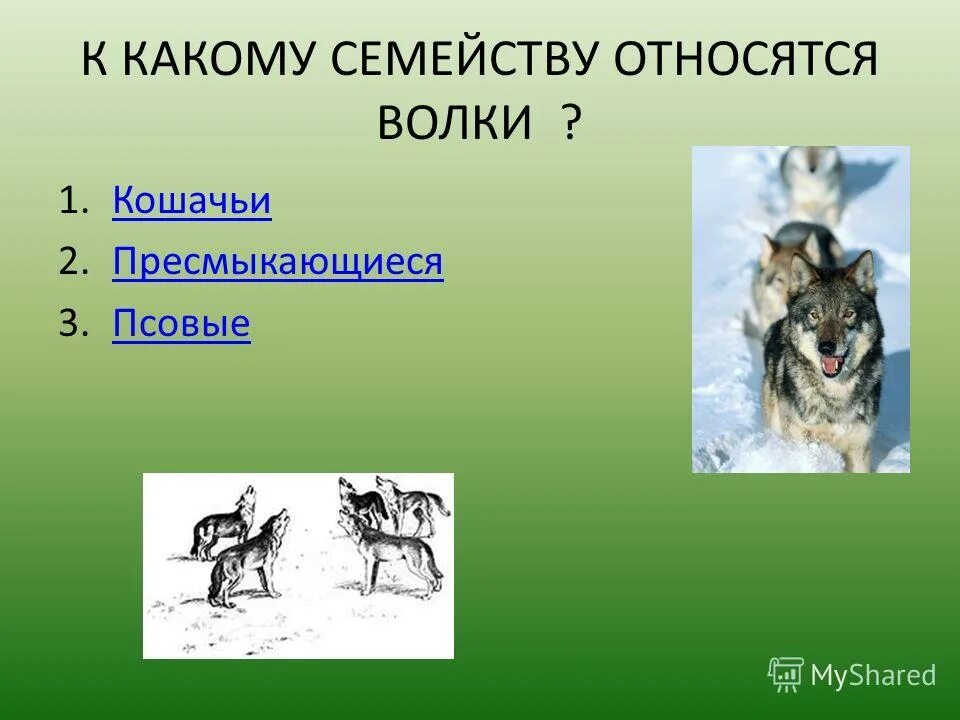 К КАКОМУ СЕМЕЙСТВУ ОТНОСЯТСЯ ВОЛКИ ?

1. Кошачьи
2. Пресмыкающиеся
3. Псовые

MyShared